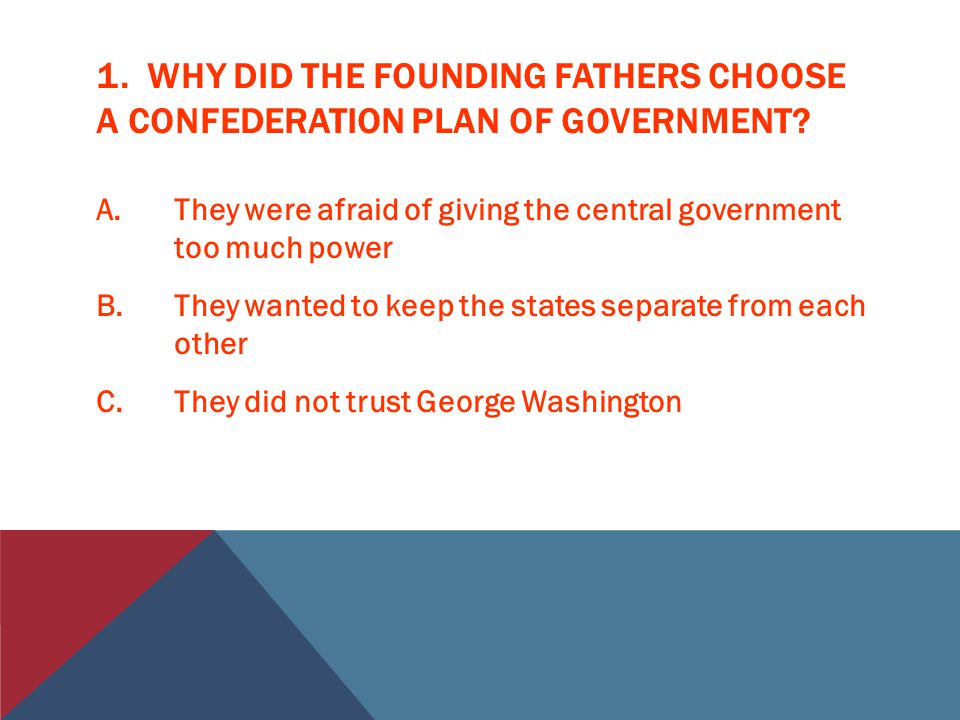 1. WHY DID THE FOUNDING FATHERS CHOOSE A CONFEDERATION PLAN OF GOVERNMENT?

A. They were afraid of giving the central government too much power

B. They wanted to keep the states separate from each other

C. They did not trust George Washington